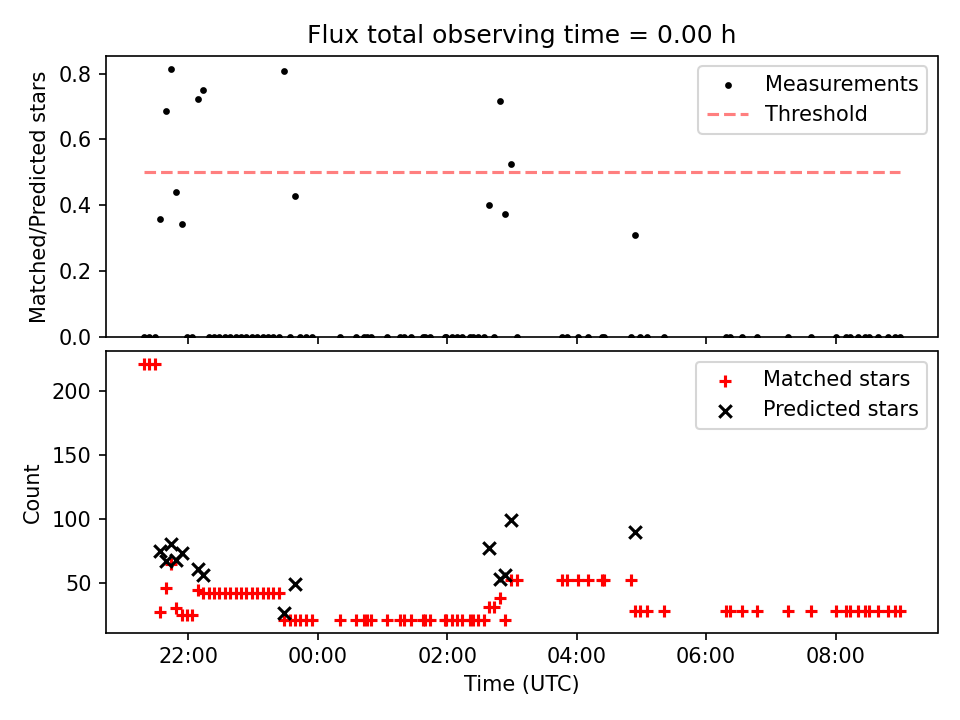 Flux total observing time = 0.00 h

Matched/Predicted stars

0.8
0.6
0.4
0.2
0.0

Measurements
Threshold

Count

200
150
100
50

Matched stars
Predicted stars

22:00
00:00
02:00
04:00
06:00
08:00

Time (UTC)